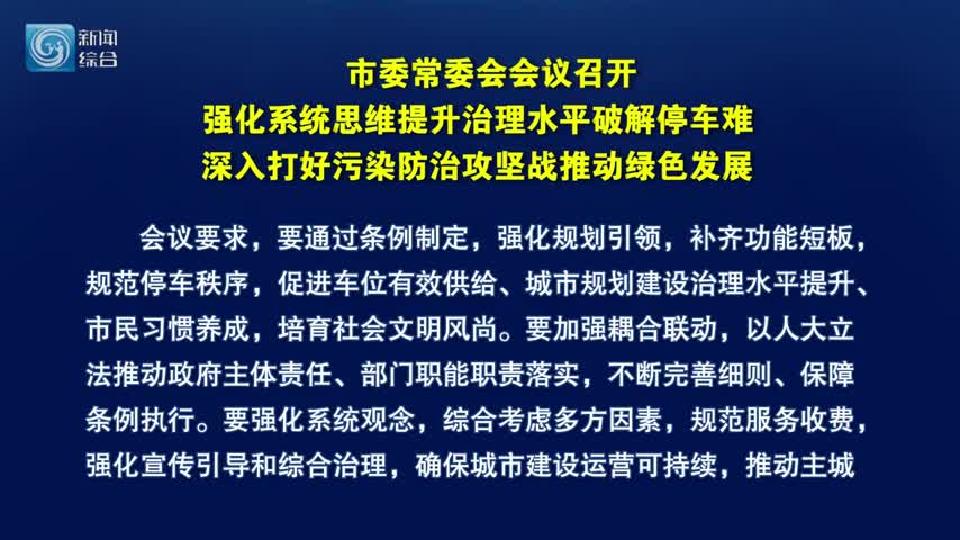 新闻综合

市委常委会会议召开
强化系统思维提升治理水平破解停车难
深入打好污染防治攻坚战推动绿色发展

会议要求，要通过条例制定，强化规划引领，补齐功能短板，规范停车秩序，促进车位有效供给、城市规划建设治理水平提升、市民习惯养成，培育社会文明风尚。要加强耦合联动，以人大立法推动政府主体责任、部门职能职责落实，不断完善细则、保障条例执行。要强化系统观念，综合考虑多方因素，规范服务收费，强化宣传引导和综合治理，确保城市建设运营可持续，推动主城